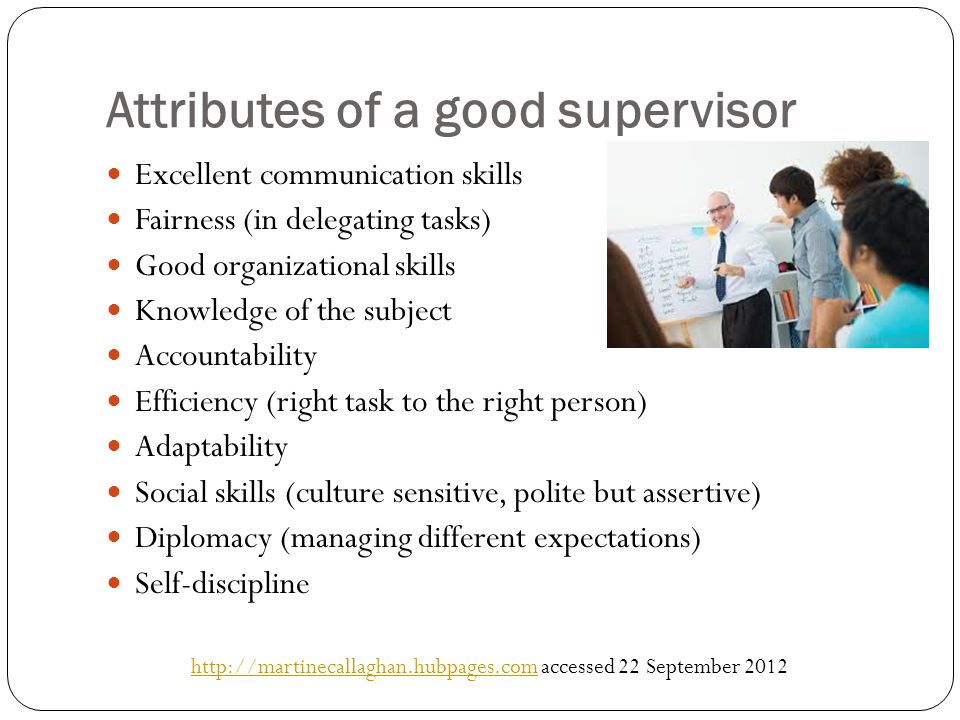 Attributes of a good supervisor

- Excellent communication skills
- Fairness (in delegating tasks)
- Good organizational skills
- Knowledge of the subject
- Accountability
- Efficiency (right task to the right person)
- Adaptability
- Social skills (culture sensitive, polite but assertive)
- Diplomacy (managing different expectations)
- Self-discipline

http://martinecallaghan.hubpages.com accessed 22 September 2012